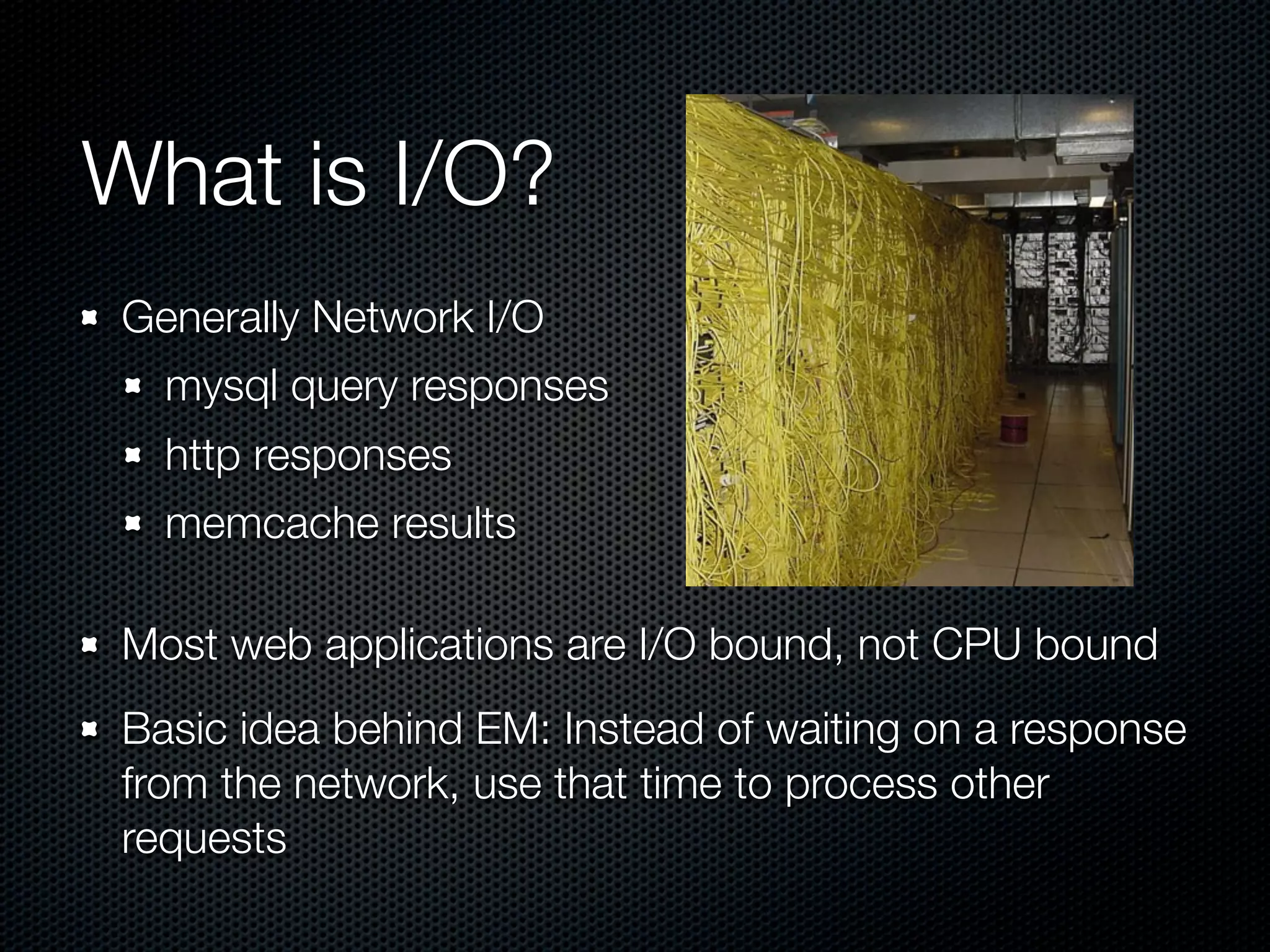 What is I/O?

- Generally Network I/O
  - mysql query responses
  - http responses
  - memcache results
- Most web applications are I/O bound, not CPU bound
- Basic idea behind EM: Instead of waiting on a response from the network, use that time to process other requests